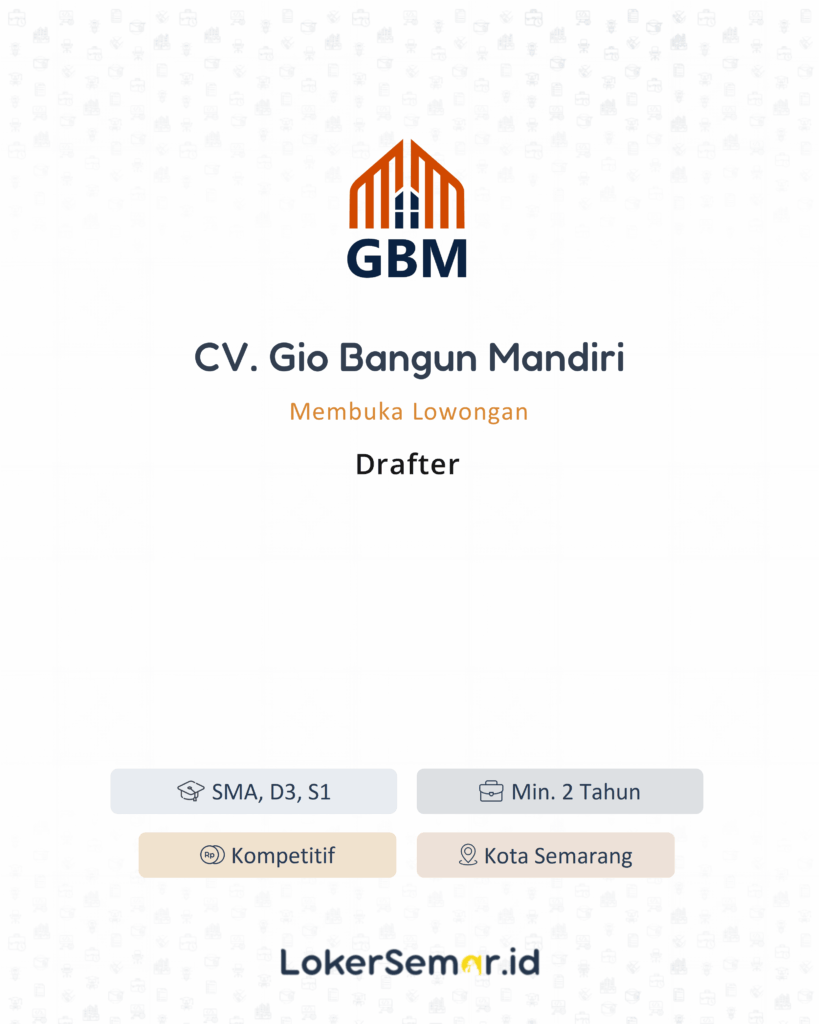 GBM

CV. Gio Bangun Mandiri

Membuka Lowongan

Drafter

SMA, D3, S1

Min. 2 Tahun

Rp Kompetitif

Kota Semarang

LokerSemar.id